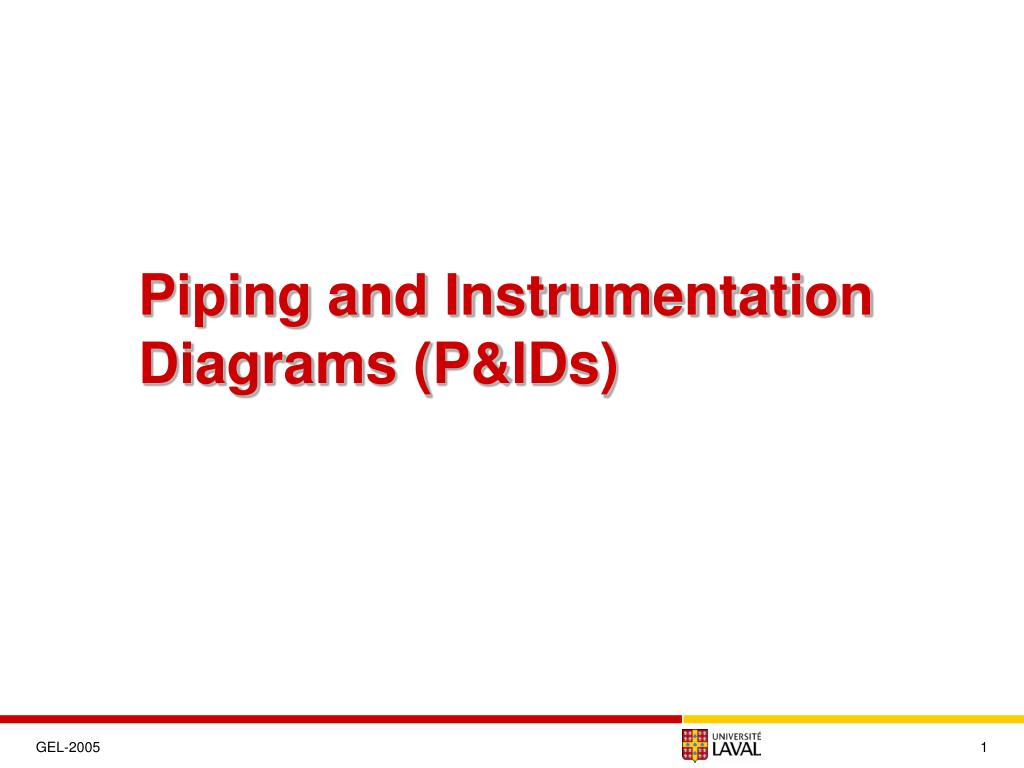 Piping and Instrumentation Diagrams (P&IDs)

GEL-2005

UNIVERSITÉ LAVAL

1